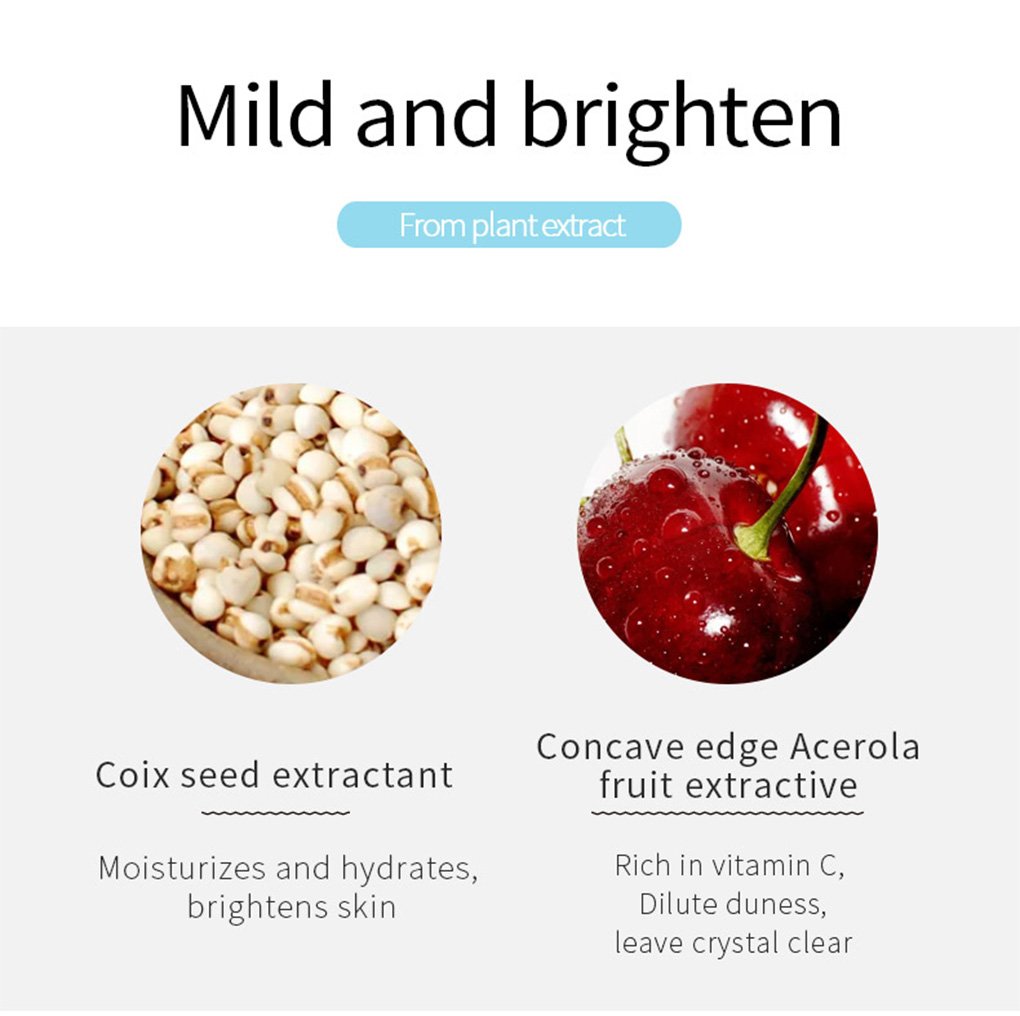 Mild and brighten

From plant extract

Coix seed extractant

Moisturizes and hydrates, brightens skin

Concave edge Acerola fruit extractive

Rich in vitamin C,
Dilute duness,
leave crystal clear